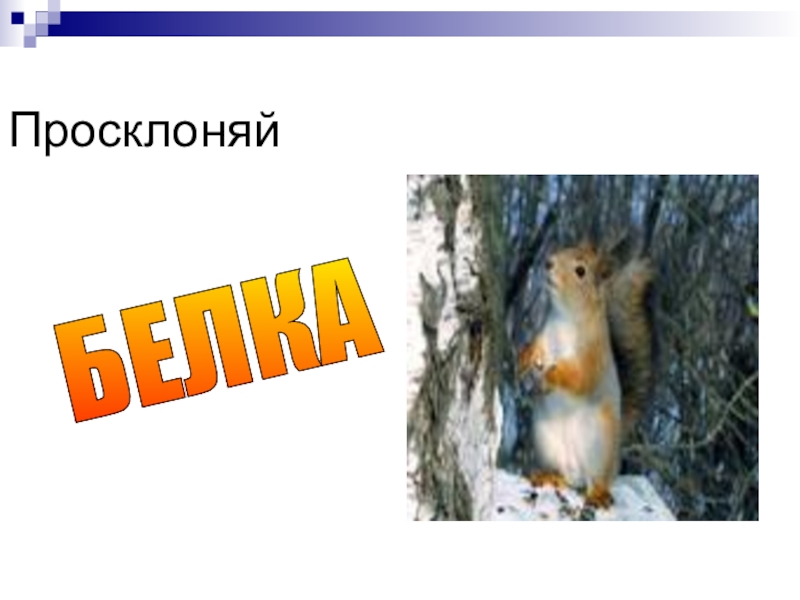 Просклоняй

БЕЛКА